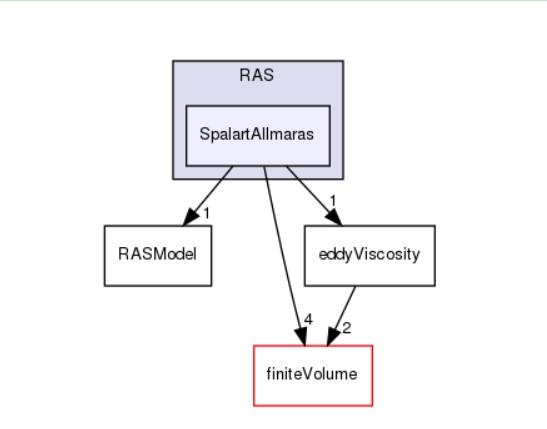 RAS

SpalartAllmaras

1

1

RASModel

eddyViscosity

4

2

finiteVolume